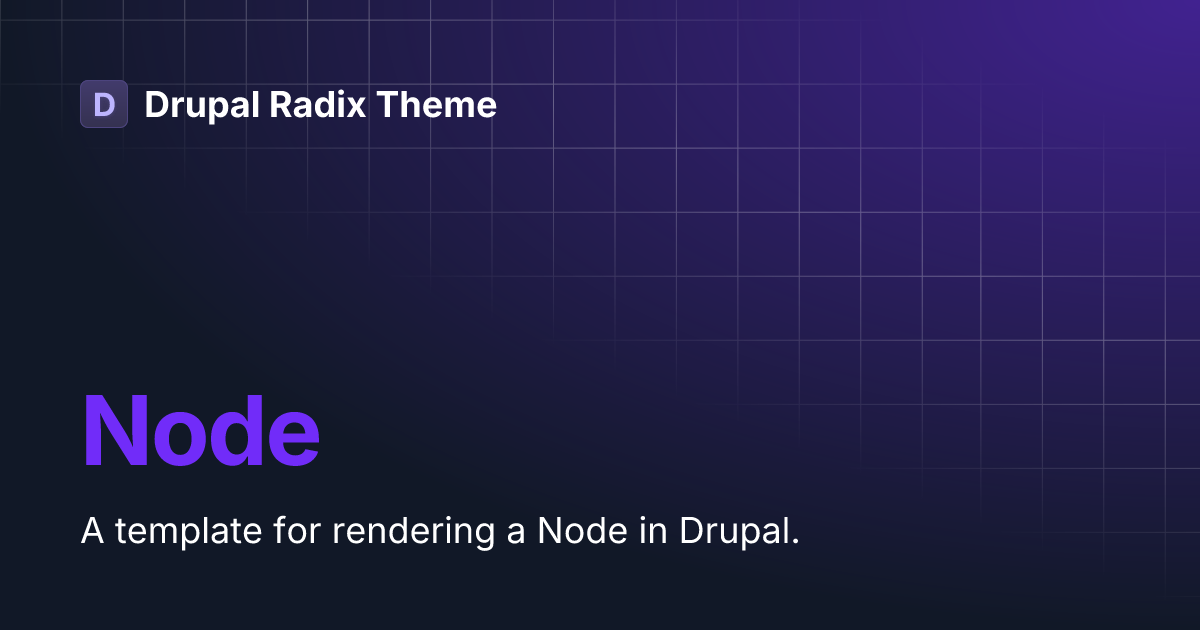 D Drupal Radix Theme

Node

A template for rendering a Node in Drupal.